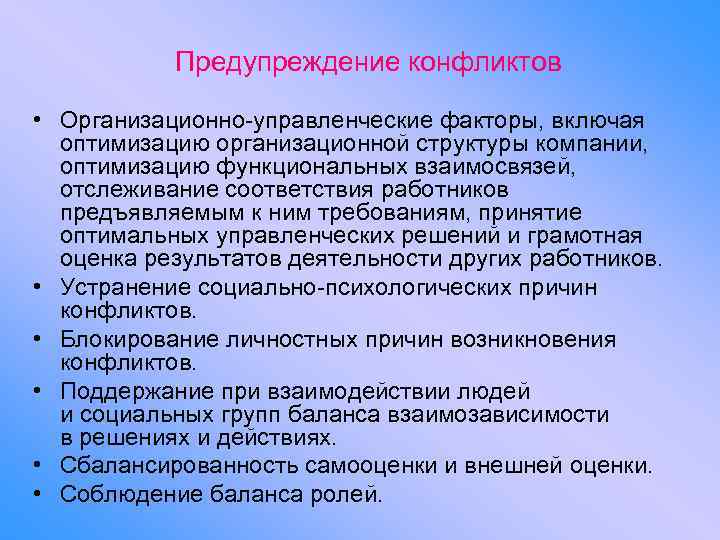 Предупреждение конфликтов

• Организационно-управленческие факторы, включая оптимизацию организационной структуры компании, оптимизацию функциональных взаимосвязей, отслеживание соответствия работников предъявляемым к ним требованиям, принятие оптимальных управленческих решений и грамотная оценка результатов деятельности других работников.
• Устранение социально-психологических причин конфликтов.
• Блокирование личностных причин возникновения конфликтов.
• Поддержание при взаимодействии людей и социальных групп баланса взаимозависимости в решениях и действиях.
• Сбалансированность самооценки и внешней оценки.
• Соблюдение баланса ролей.